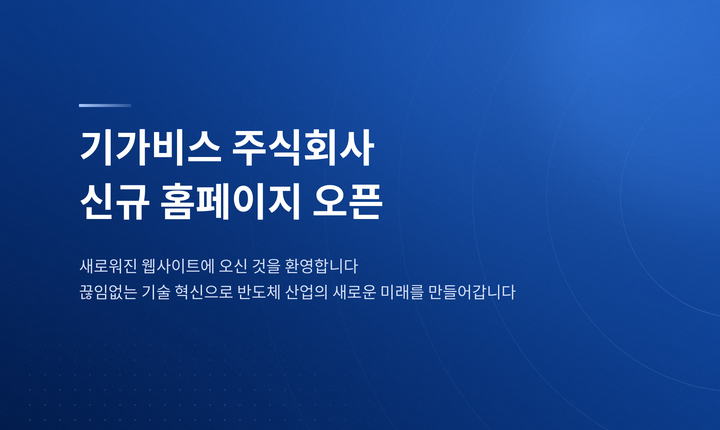 기가비스 주식회사
신규 홈페이지 오픈

새로워진 웹사이트에 오신 것을 환영합니다
끊임없는 기술 혁신으로 반도체 산업의 새로운 미래를 만들어갑니다